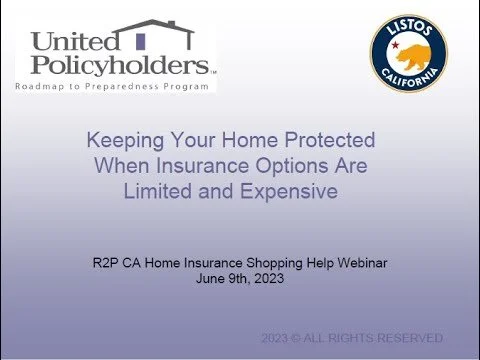 United Policyholders™
Roadmap to Preparedness Program

LISTOS CALIFORNIA

Keeping Your Home Protected When Insurance Options Are Limited and Expensive

R2P CA Home Insurance Shopping Help Webinar
June 9th, 2023

2023 © ALL RIGHTS RESERVED